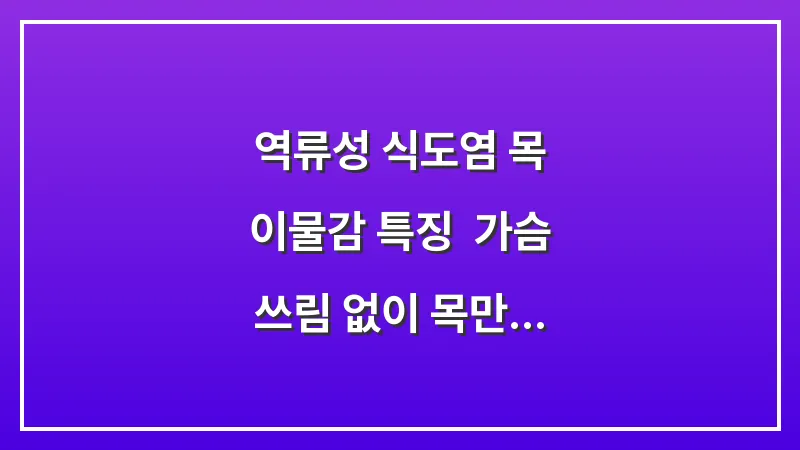 역류성 식도염 목 이물감 특징  가슴 쓰림 없이 목만...